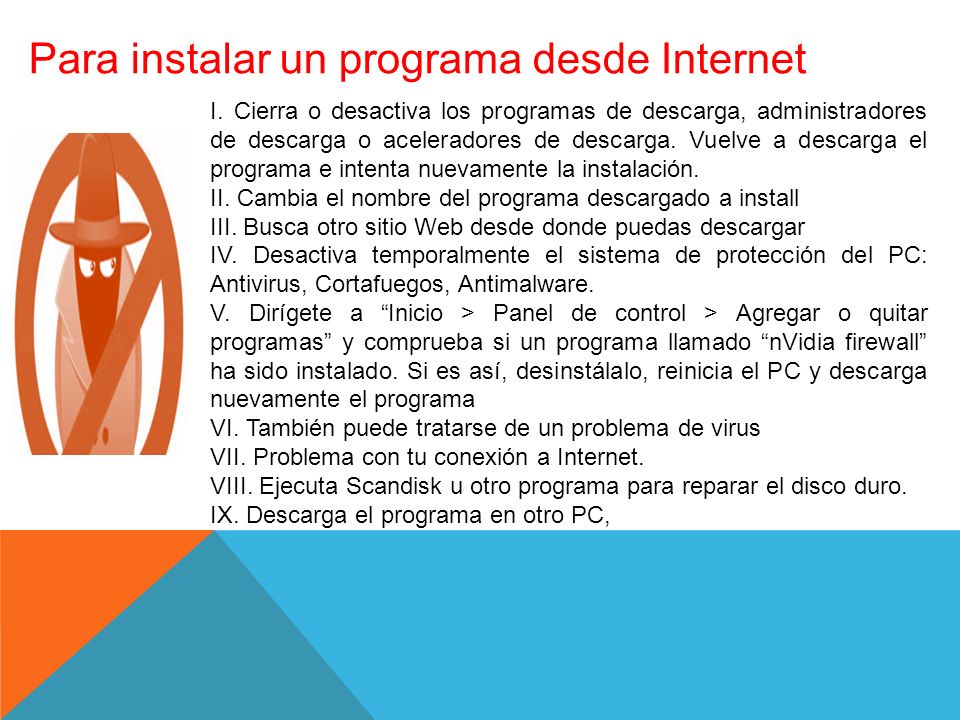 Para instalar un programa desde Internet

I. Cierra o desactiva los programas de descarga, administradores de descarga o aceleradores de descarga. Vuelve a descarga el programa e intenta nuevamente la instalación.
II. Cambia el nombre del programa descargado a install
III. Busca otro sitio Web desde donde puedas descargar
IV. Desactiva temporalmente el sistema de protección del PC: Antivirus, Cortafuegos, Antimalware.
V. Dirígete a “Inicio > Panel de control > Agregar o quitar programas” y comprueba si un programa llamado “nVidia firewall” ha sido instalado. Si es así, desinstálalo, reinicia el PC y descarga nuevamente el programa
VI. También puede tratarse de un problema de virus
VII. Problema con tu conexión a Internet.
VIII. Ejecuta Scandisk u otro programa para reparar el disco duro.
IX. Descarga el programa en otro PC,